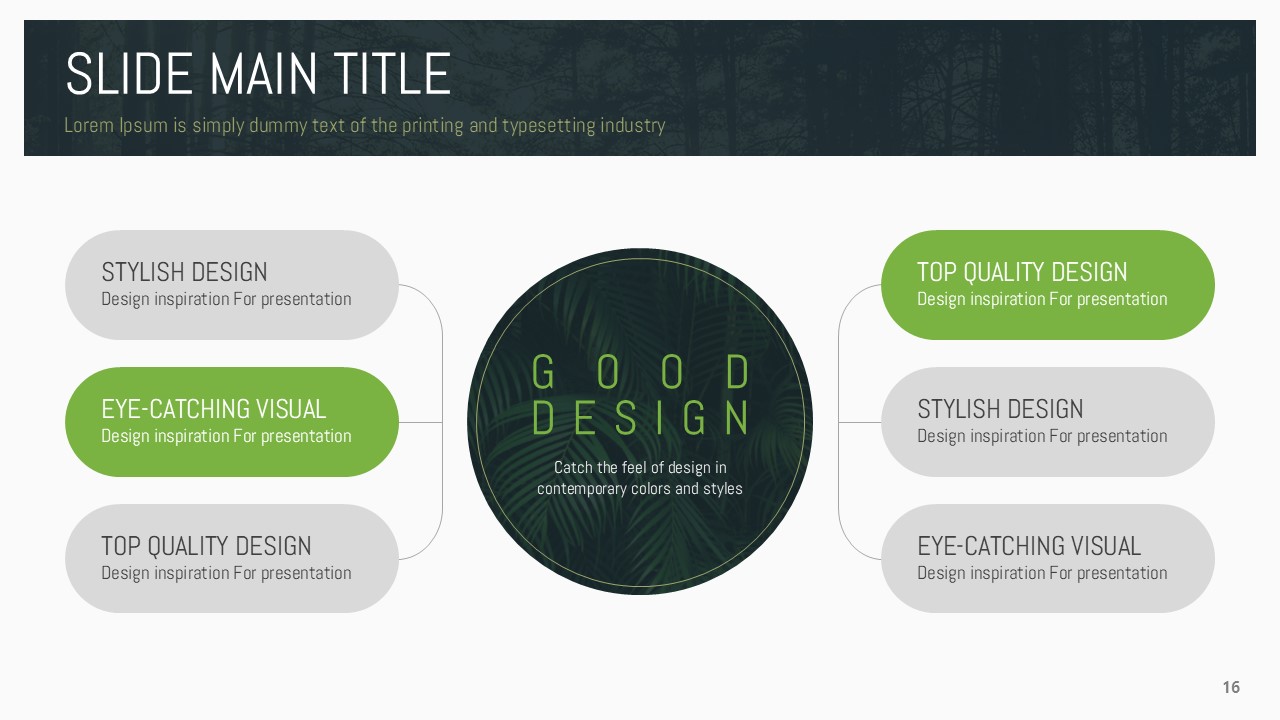 SLIDE MAIN TITLE
Lorem Ipsum is simply dummy text of the printing and typesetting industry

STYLISH DESIGN
Design inspiration For presentation

EYE-CATCHING VISUAL
Design inspiration For presentation

TOP QUALITY DESIGN
Design inspiration For presentation

GOOD DESIGN
Catch the feel of design in contemporary colors and styles

TOP QUALITY DESIGN
Design inspiration For presentation

STYLISH DESIGN
Design inspiration For presentation

EYE-CATCHING VISUAL
Design inspiration For presentation

16